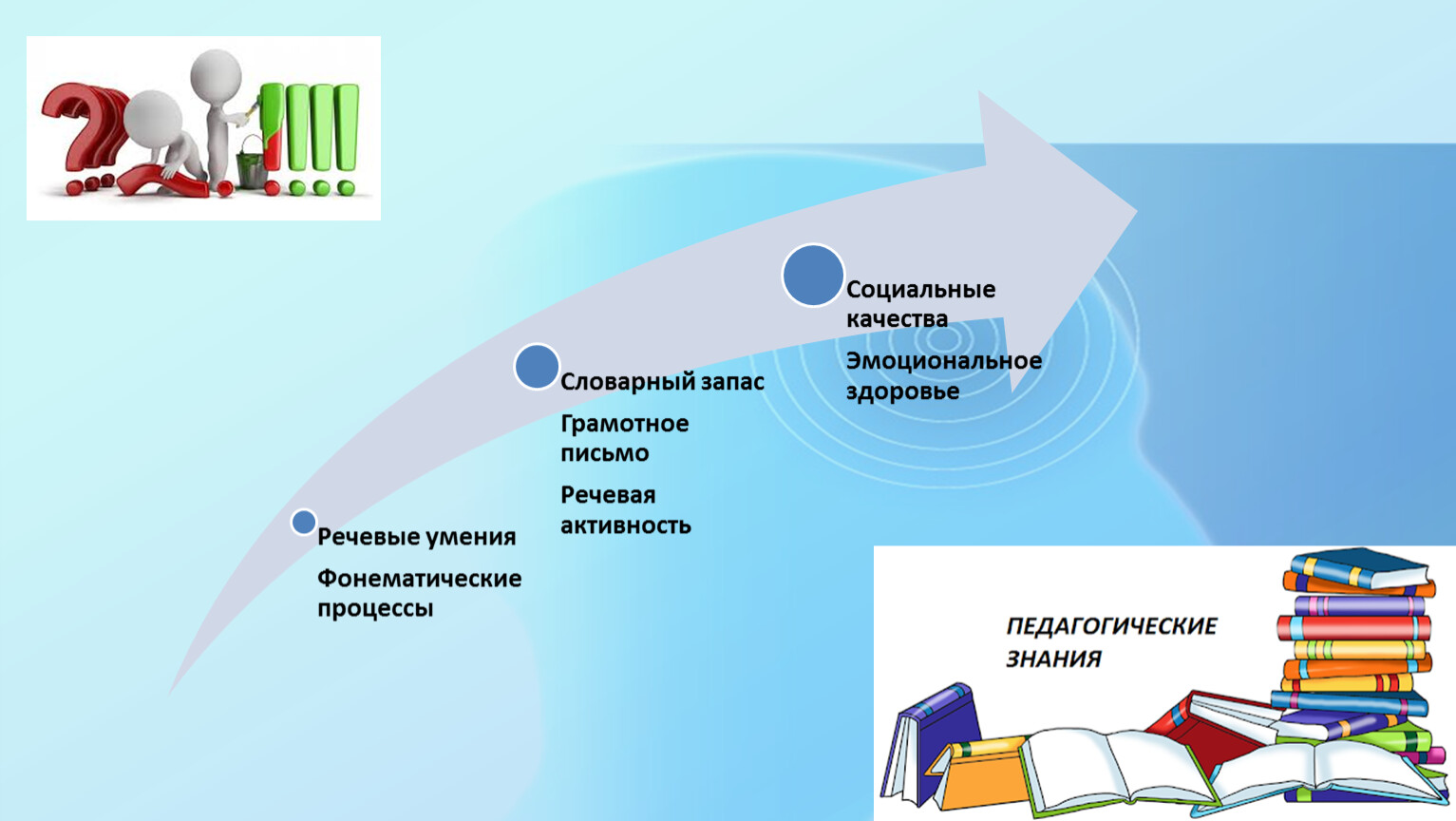 Речевые умения

Фонематические процессы

Словарный запас

Грамотное письмо

Речевая активность

Социальные качества

Эмоциональное здоровье

ПЕДАГОГИЧЕСКИЕ ЗНАНИЯ